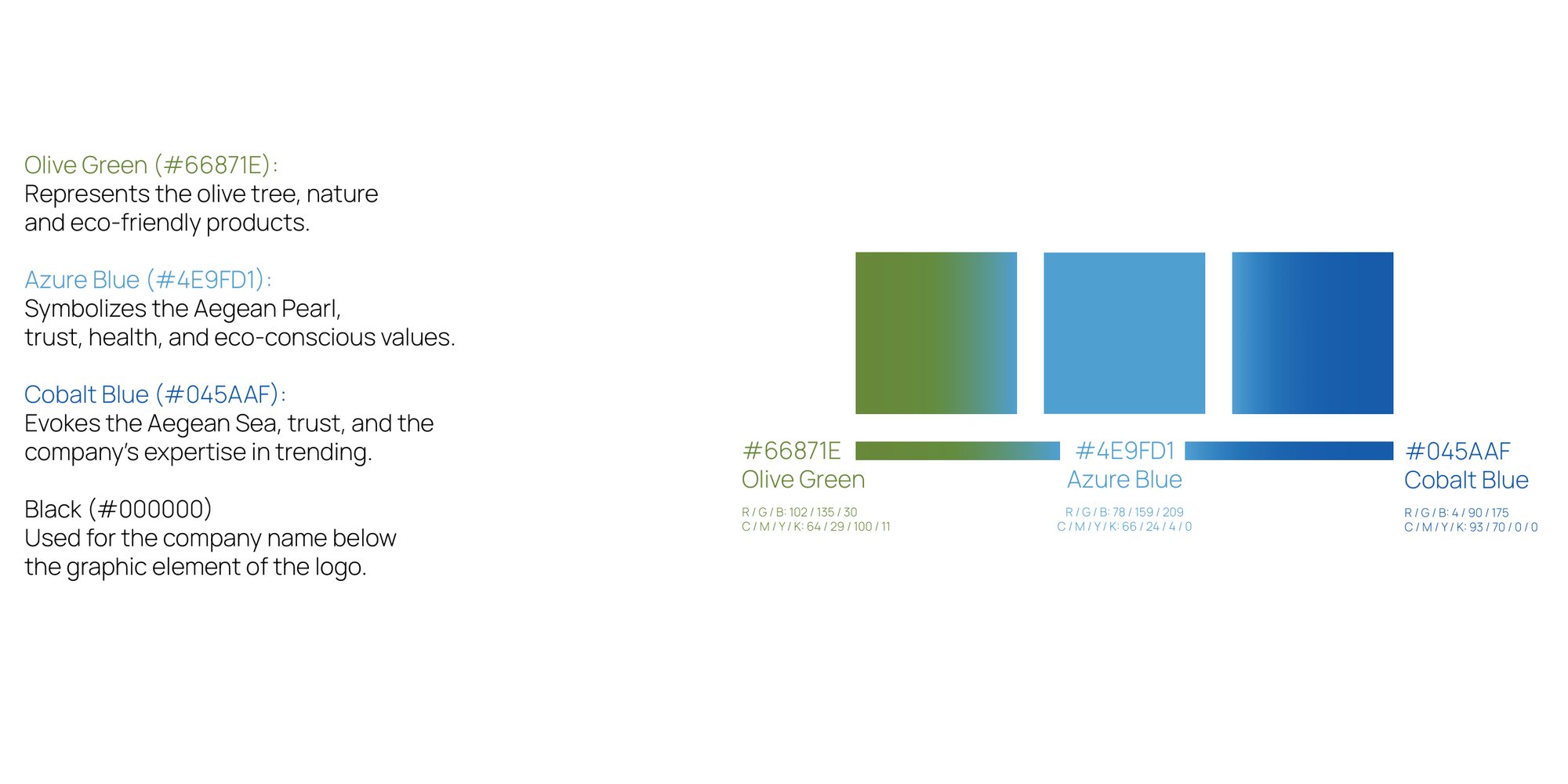 Olive Green (#66871E):
Represents the olive tree, nature and eco-friendly products.

Azure Blue (#4E9FD1):
Symbolizes the Aegean Pearl, trust, health, and eco-conscious values.

Cobalt Blue (#045AAF):
Evokes the Aegean Sea, trust, and the company's expertise in trending.

Black (#000000)
Used for the company name below the graphic element of the logo.

#66871E
Olive Green
R / G / B: 102 / 135 / 30
C / M / Y / K: 64 / 29 / 100 / 11

#4E9FD1
Azure Blue
R / G / B: 78 / 159 / 209
C / M / Y / K: 66 / 24 / 4 / 0

#045AAF
Cobalt Blue
R / G / B: 4 / 90 / 175
C / M / Y / K: 93 / 70 / 0 / 0